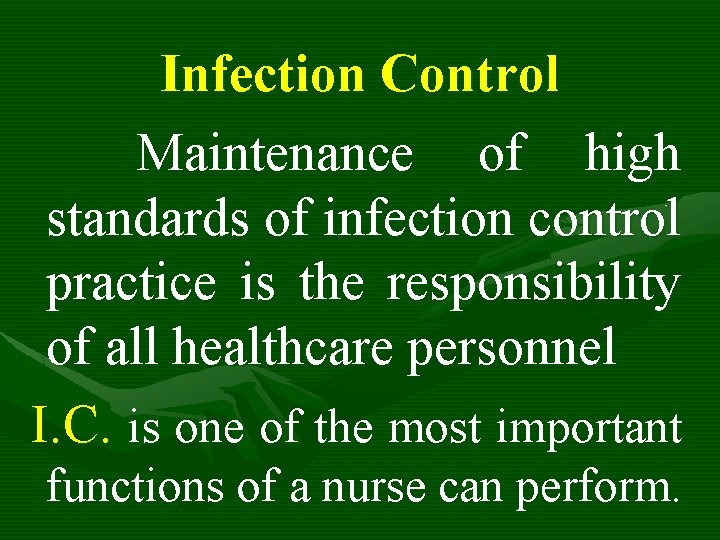 Infection Control

Maintenance of high standards of infection control practice is the responsibility of all healthcare personnel

I.C. is one of the most important functions of a nurse can perform.